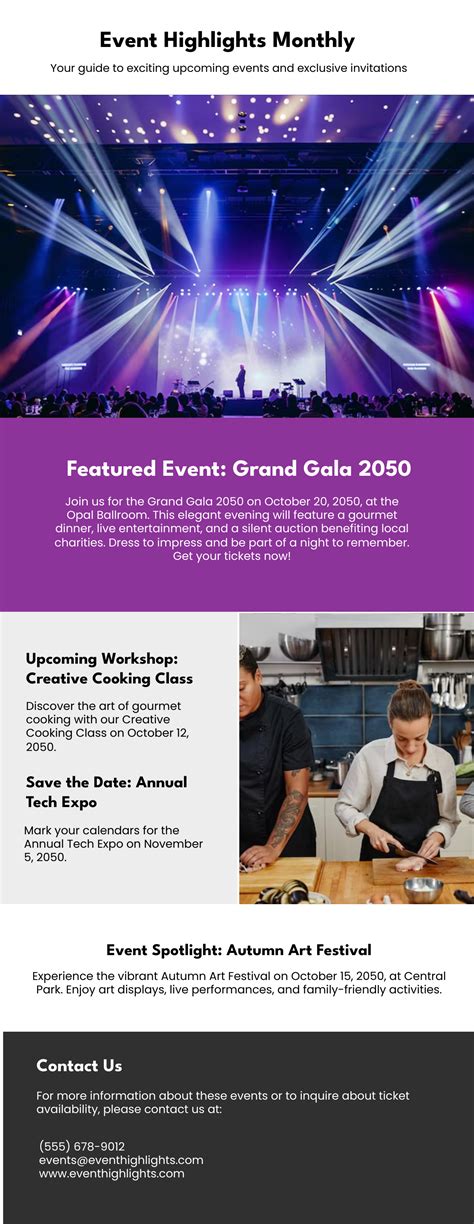 Event Highlights Monthly

Your guide to exciting upcoming events and exclusive invitations

Featured Event: Grand Gala 2050

Join us for the Grand Gala 2050 on October 20, 2050, at the Opal Ballroom. This elegant evening will feature a gourmet dinner, live entertainment, and a silent auction benefiting local charities. Dress to impress and be part of a night to remember. Get your tickets now!

Upcoming Workshop: Creative Cooking Class

Discover the art of gourmet cooking with our Creative Cooking Class on October 12, 2050.

Save the Date: Annual Tech Expo

Mark your calendars for the Annual Tech Expo on November 5, 2050.

Event Spotlight: Autumn Art Festival

Experience the vibrant Autumn Art Festival on October 15, 2050, at Central Park. Enjoy art displays, live performances, and family-friendly activities.

Contact Us

For more information about these events or to inquire about ticket availability, please contact us at:

(555) 678-9012
events@eventhighlights.com
www.eventhighlights.com